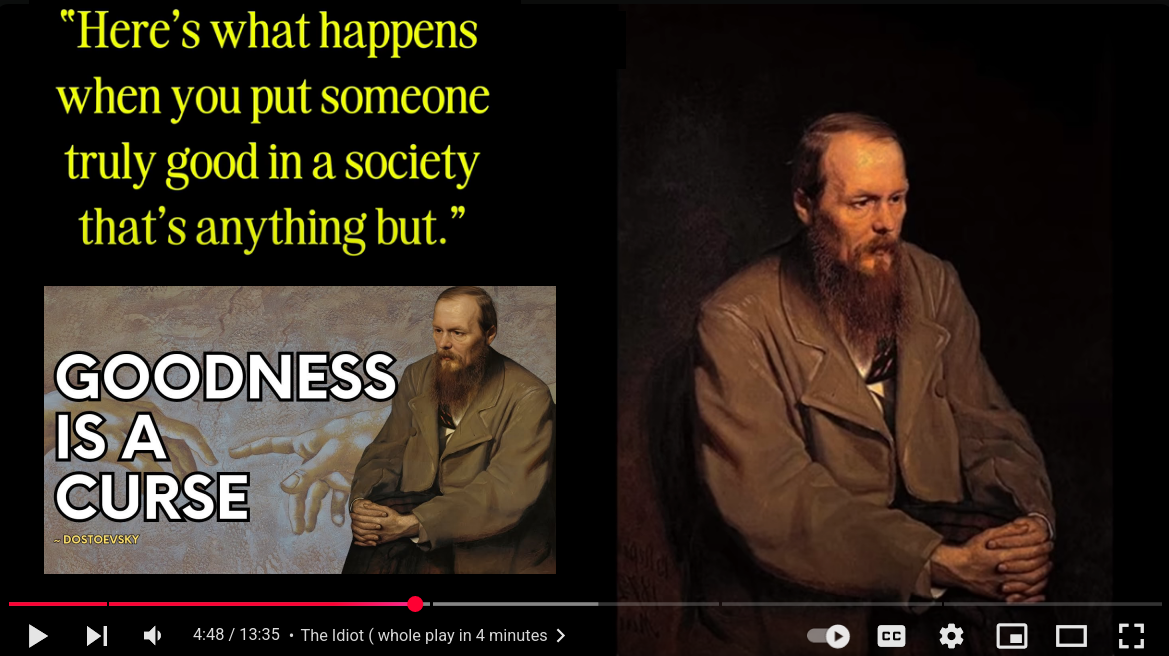 “Here’s what happens when you put someone truly good in a society that’s anything but.”

GOODNESS IS A CURSE
– DOSTOEVSKY

4:48 / 13:35 • The Idiot ( whole play in 4 minutes

CC